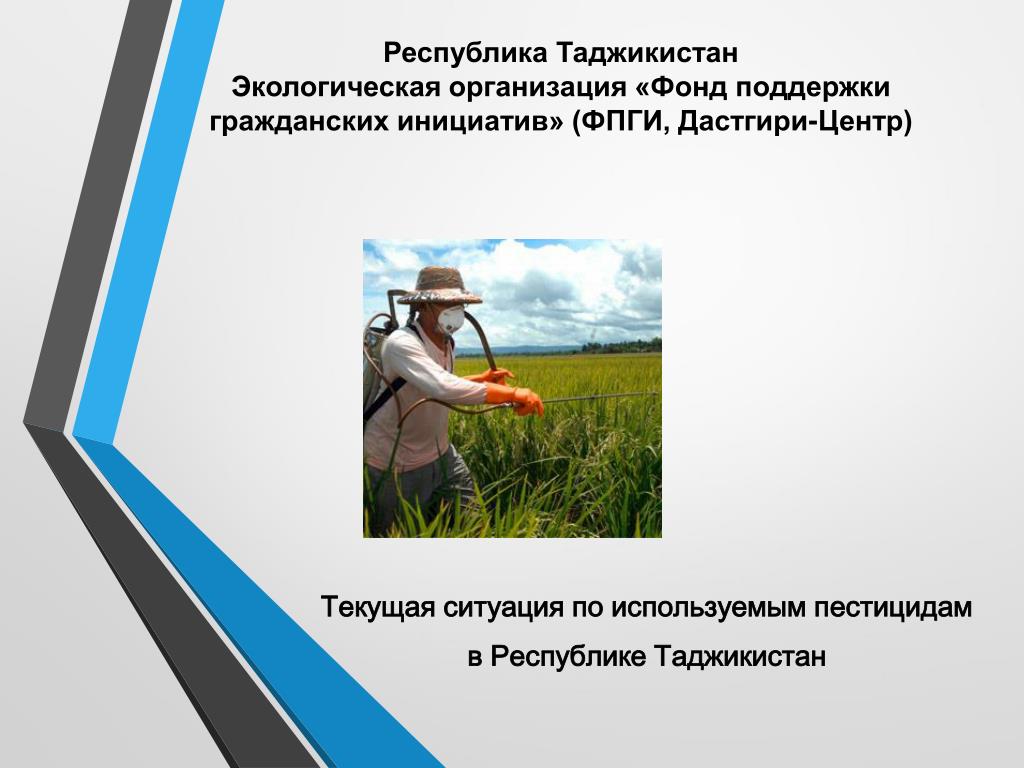 Республика Таджикистан
Экологическая организация «Фонд поддержки гражданских инициатив» (ФПГИ, Дастгири-Центр)

Текущая ситуация по используемым пестицидам в Республике Таджикистан